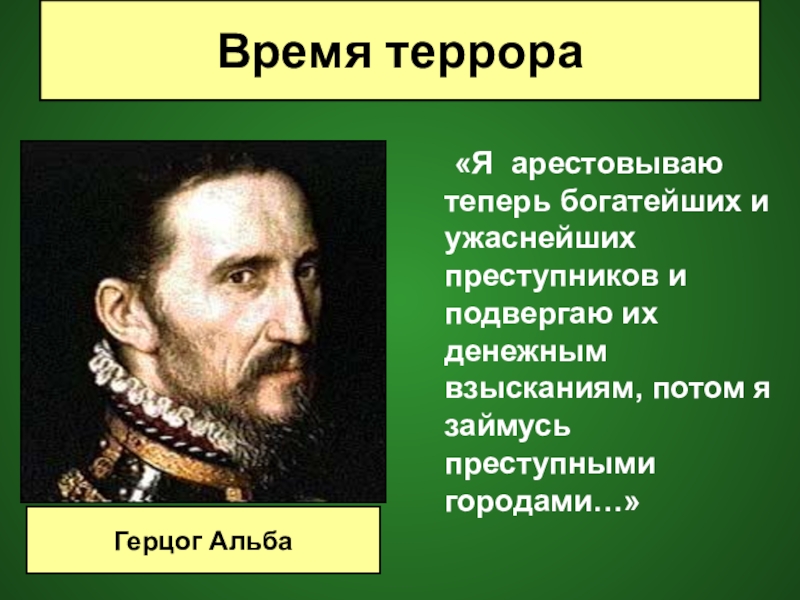 Время террора

«Я арестовываю теперь богатейших и ужаснейших преступников и подвергаю их денежным взысканиям, потом я займусь преступными городами…»

Герцог Альба